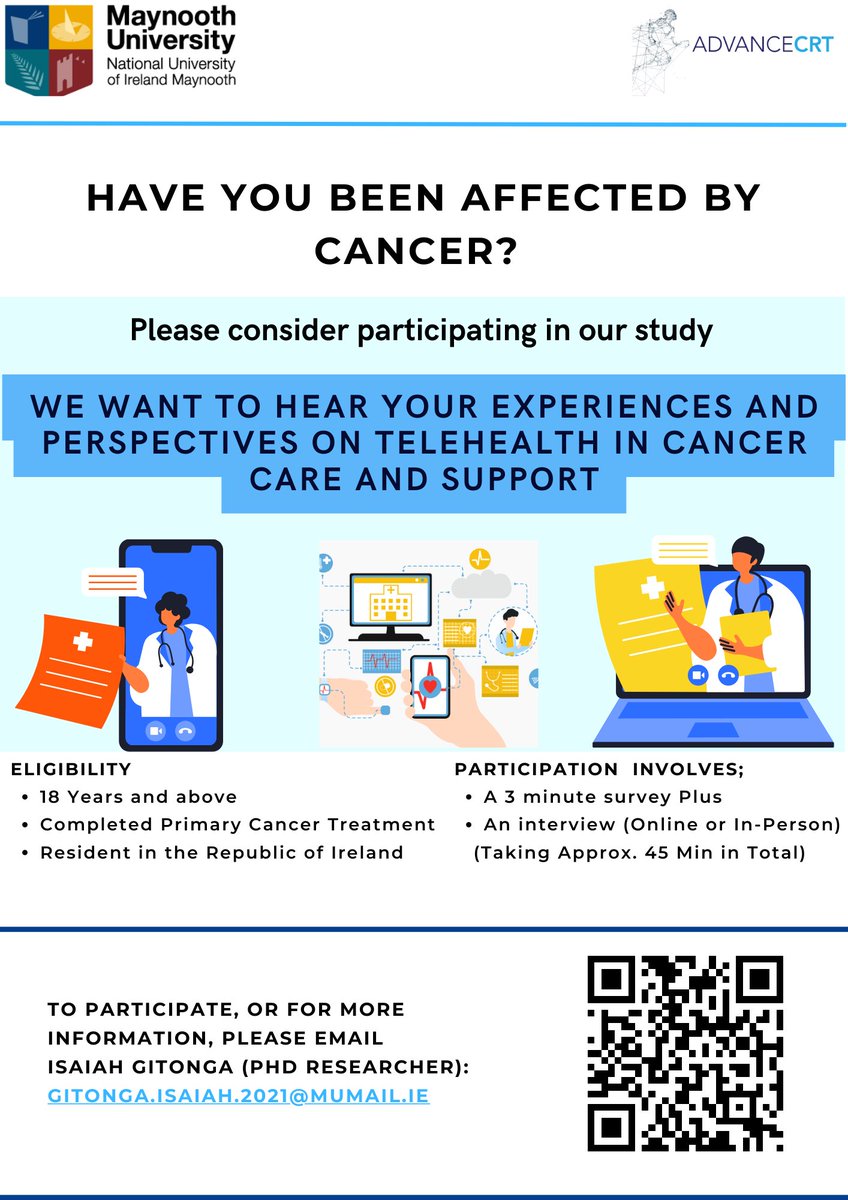 Maynooth University
National University of Ireland Maynooth

ADVANCECRT

HAVE YOU BEEN AFFECTED BY CANCER?

Please consider participating in our study

WE WANT TO HEAR YOUR EXPERIENCES AND PERSPECTIVES ON TELEHEALTH IN CANCER CARE AND SUPPORT

ELIGIBILITY
• 18 Years and above
• Completed Primary Cancer Treatment
• Resident in the Republic of Ireland

PARTICIPATION INVOLVES;
• A 3 minute survey Plus
• An interview (Online or In-Person)
(Taking Approx. 45 Min in Total)

TO PARTICIPATE, OR FOR MORE INFORMATION, PLEASE EMAIL ISAIAH GITONGA (PHD RESEARCHER):
GITONGA.ISAIAH.2021@MUMAIL.IE